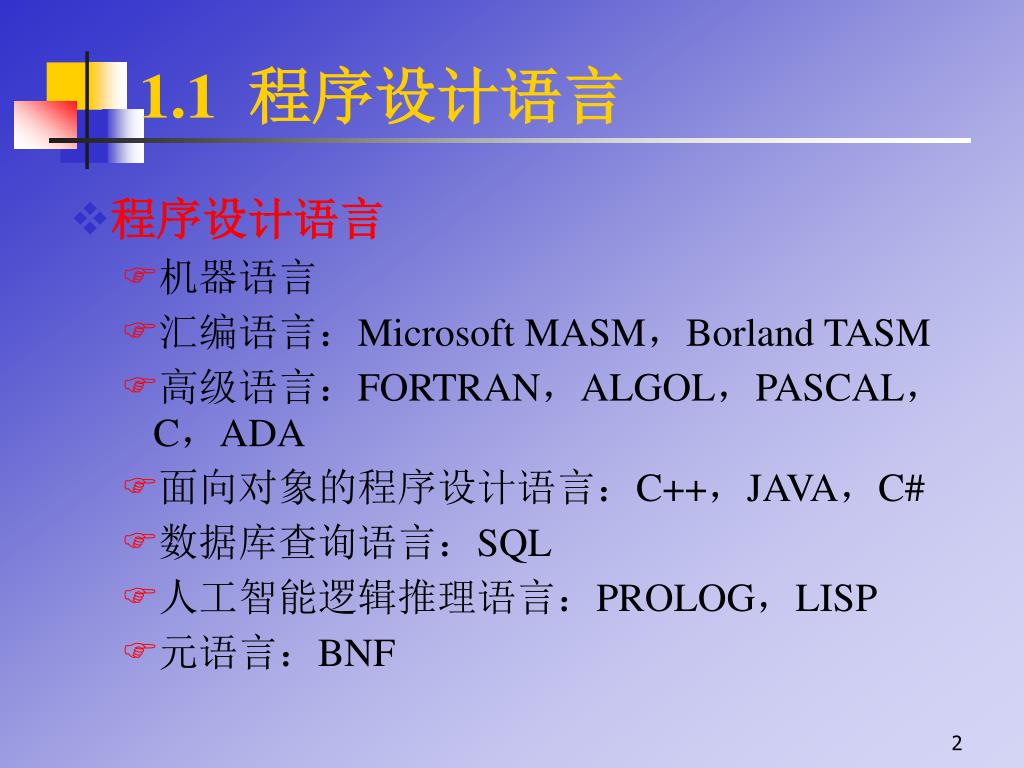 1.1 程序设计语言

❖程序设计语言

☞机器语言

☞汇编语言：Microsoft MASM，Borland TASM

☞高级语言：FORTRAN，ALGOL，PASCAL，C，ADA

☞面向对象的程序设计语言：C++，JAVA，C#

☞数据库查询语言：SQL

☞人工智能逻辑推理语言：PROLOG，LISP

☞元语言：BNF

2